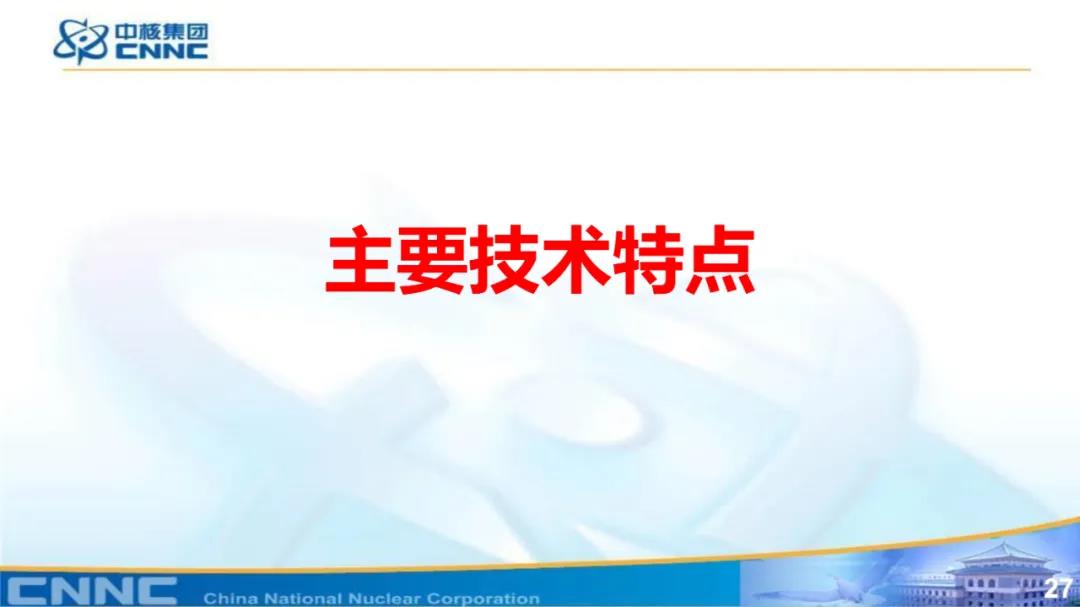 中核集团
CNNC

主要技术特点

CNNC China National Nuclear Corporation

27